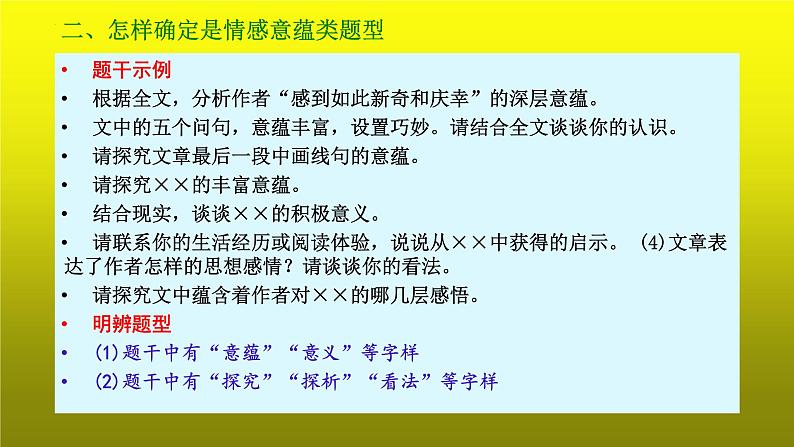 二、怎样确定是情感意蕴类题型

• 题干示例
• 根据全文，分析作者“感到如此新奇和庆幸”的深层意蕴。
• 文中的五个问句，意蕴丰富，设置巧妙。请结合全文谈谈你的认识。
• 请探究文章最后一段中画线句的意蕴。
• 请探究××的丰富意蕴。
• 结合现实，谈谈××的积极意义。
• 请联系你的生活经历或阅读体验，说说从××中获得的启示。 (4)文章表达了作者怎样的思想感情？请谈谈你的看法。
• 请探究文中蕴含着作者对××的哪几层感悟。
• 明辨题型
• (1)题干中有“意蕴”“意义”等字样
• (2)题干中有“探究”“探析”“看法”等字样